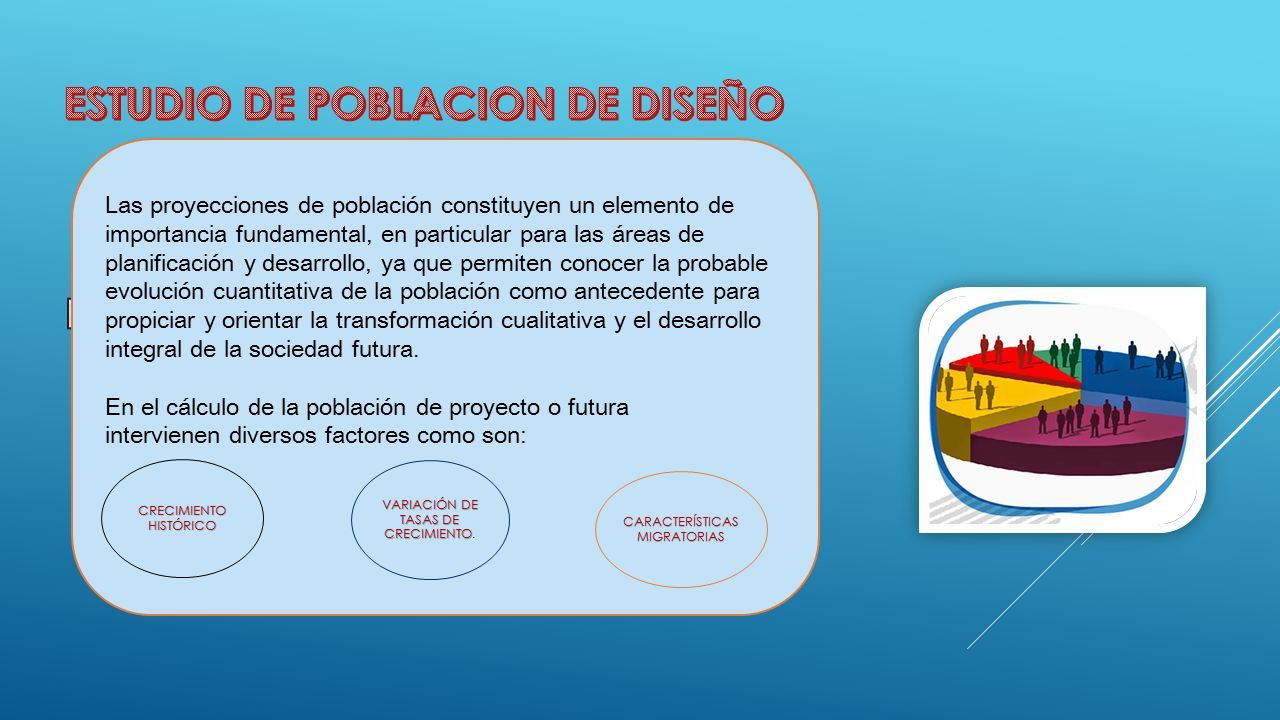 ESTUDIO DE POBLACION DE DISEÑO

Las proyecciones de población constituyen un elemento de importancia fundamental, en particular para las áreas de planificación y desarrollo, ya que permiten conocer la probable evolución cuantitativa de la población como antecedente para propiciar y orientar la transformación cualitativa y el desarrollo integral de la sociedad futura.

En el cálculo de la población de proyecto o futura intervienen diversos factores como son:

CRECIMIENTO HISTÓRICO

VARIACIÓN DE TASAS DE CRECIMIENTO.

CARACTERÍSTICAS MIGRATORIAS